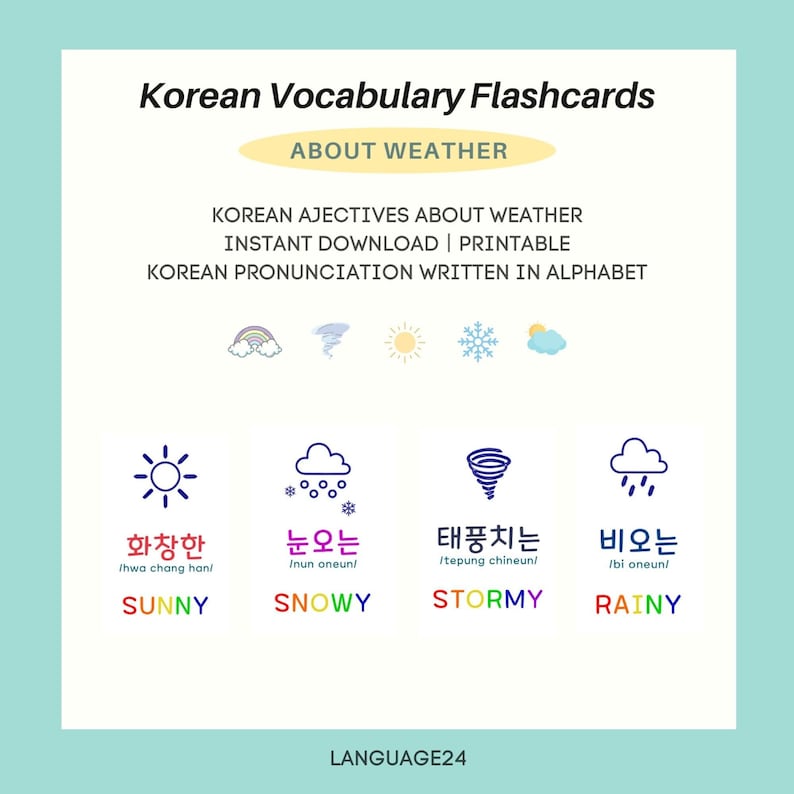 Korean Vocabulary Flashcards

ABOUT WEATHER

KOREAN AJECTIVES ABOUT WEATHER
INSTANT DOWNLOAD | PRINTABLE
KOREAN PRONUNCIATION WRITTEN IN ALPHABET

화창한
/hwa chang han/
SUNNY

눈오는
/nun oneun/
SNOWY

태풍치는
/tepung chineun/
STORMY

비오는
/bi oneun/
RAINY

LANGUAGE24